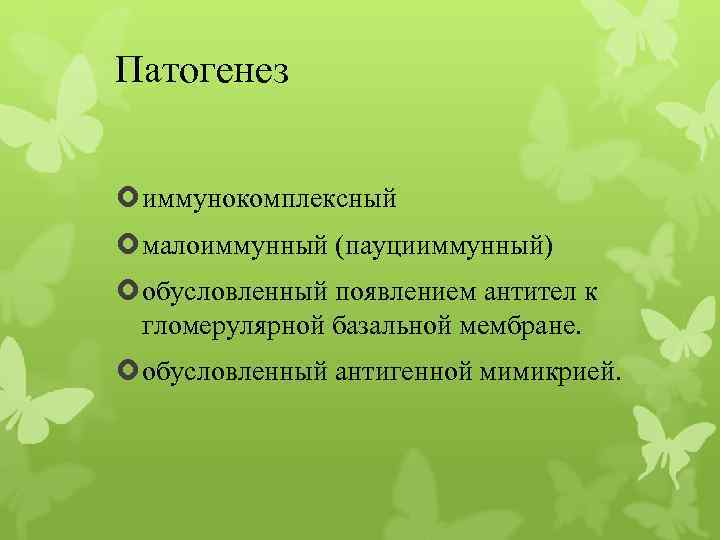 Патогенез

иммунокомплексный

малоиммунный (пауцииммунный)

обусловленный появлением антител к гломерулярной базальной мембране.

обусловленный антигенной мимикрией.